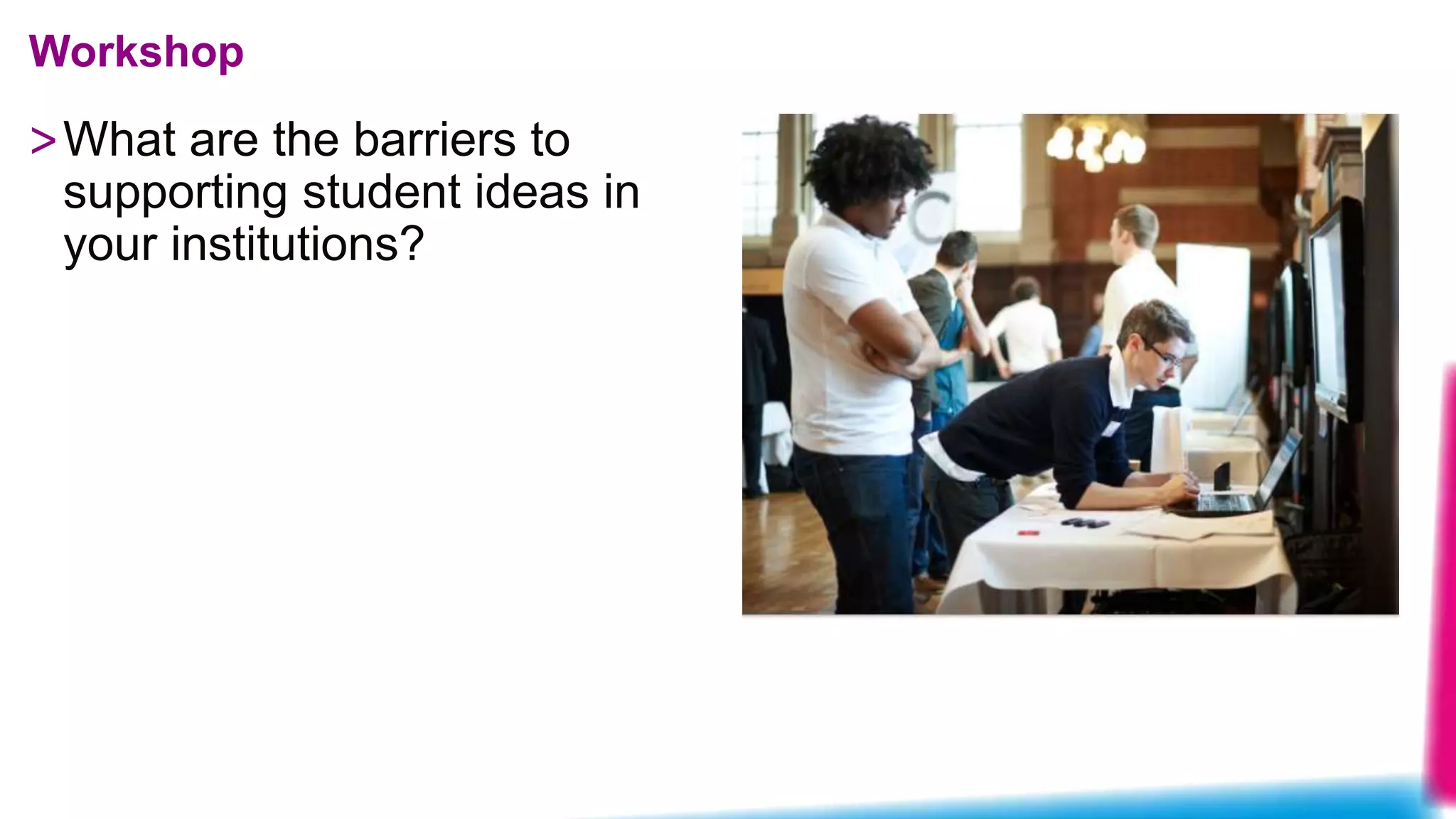 Workshop

> What are the barriers to supporting student ideas in your institutions?